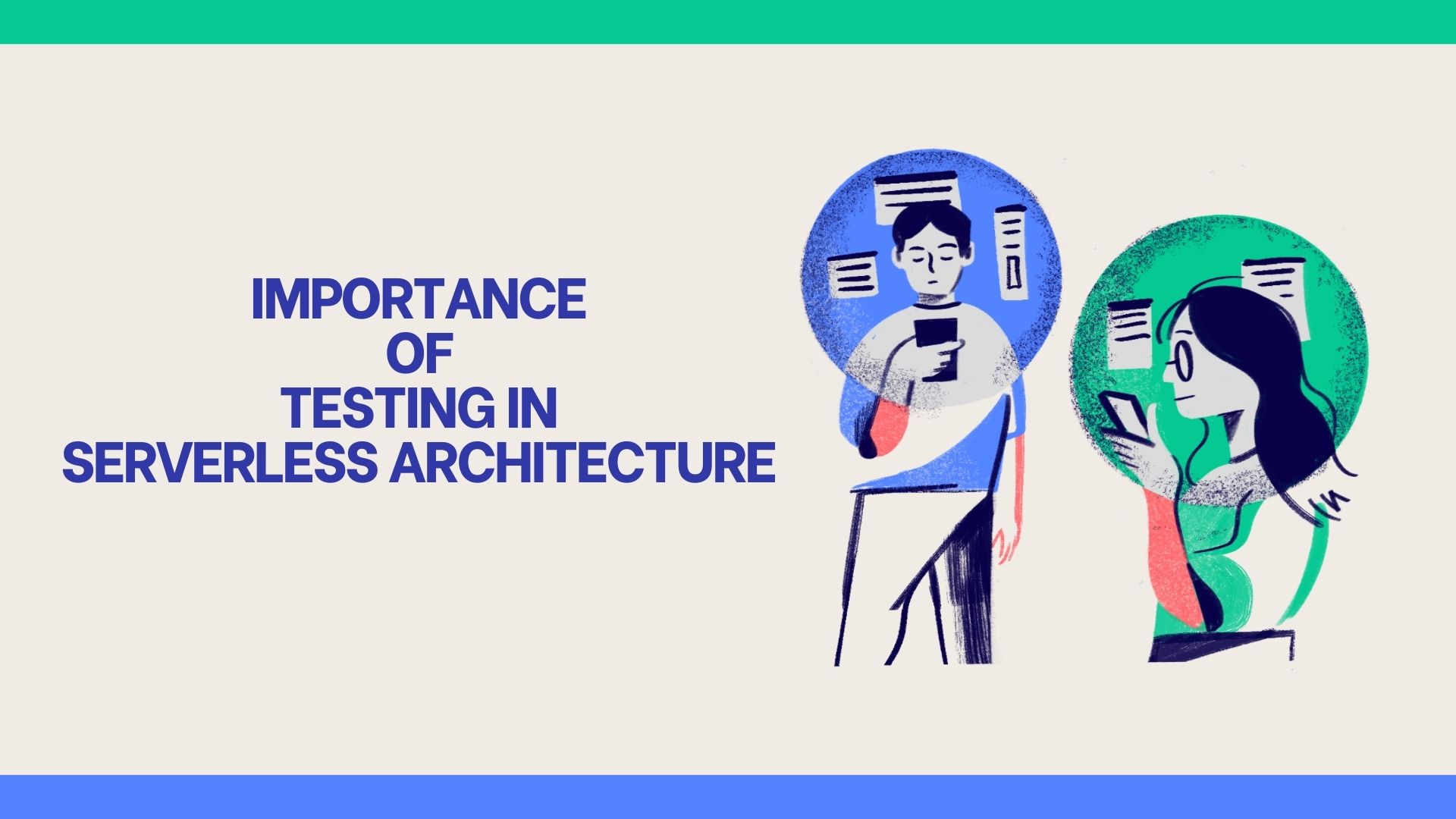 IMPORTANCE
OF
TESTING IN
SERVERLESS ARCHITECTURE